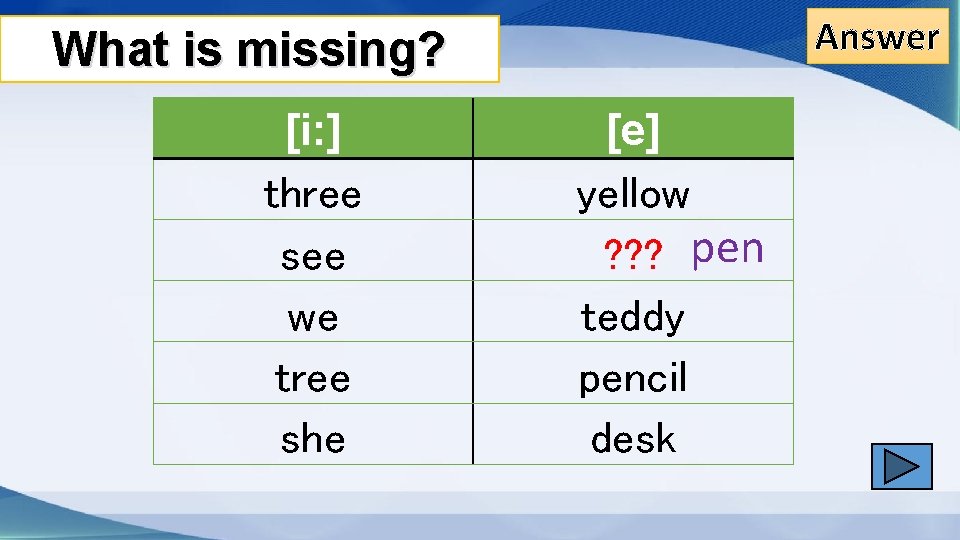 What is missing?

Answer

| [i:] | [e] |
|---|---|
| three | yellow |
| see | ??? pen |
| we | teddy |
| tree | pencil |
| she | desk |